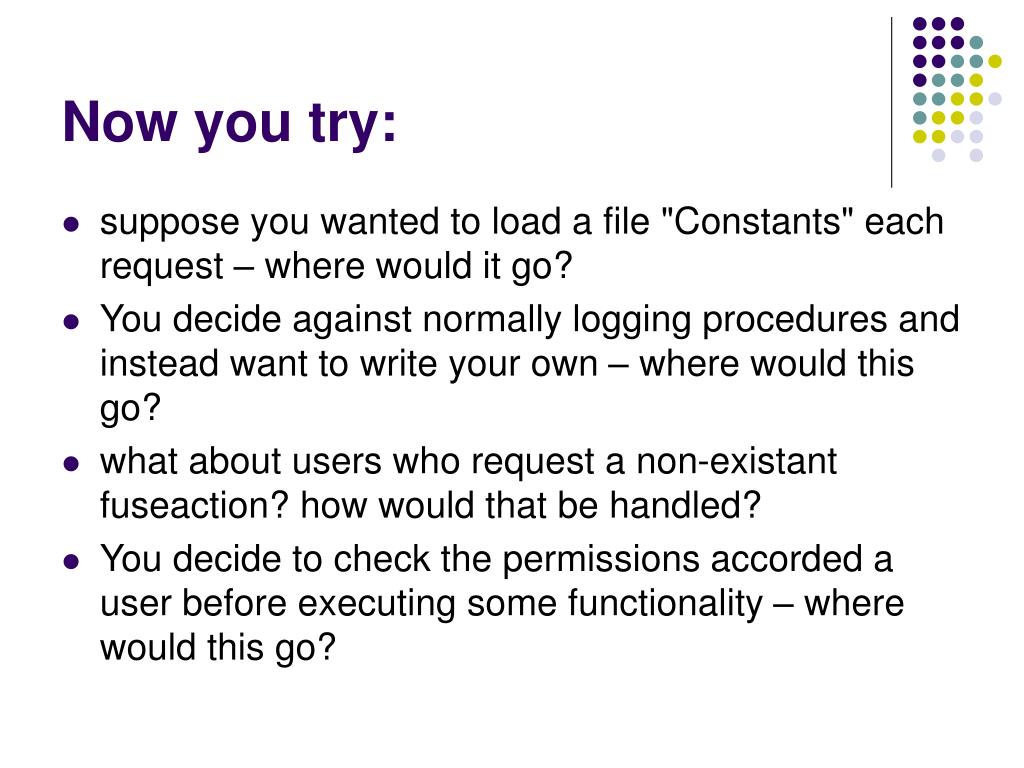 Now you try:

- suppose you wanted to load a file "Constants" each request – where would it go?
- You decide against normally logging procedures and instead want to write your own – where would this go?
- what about users who request a non-existant fuseaction? how would that be handled?
- You decide to check the permissions accorded a user before executing some functionality – where would this go?